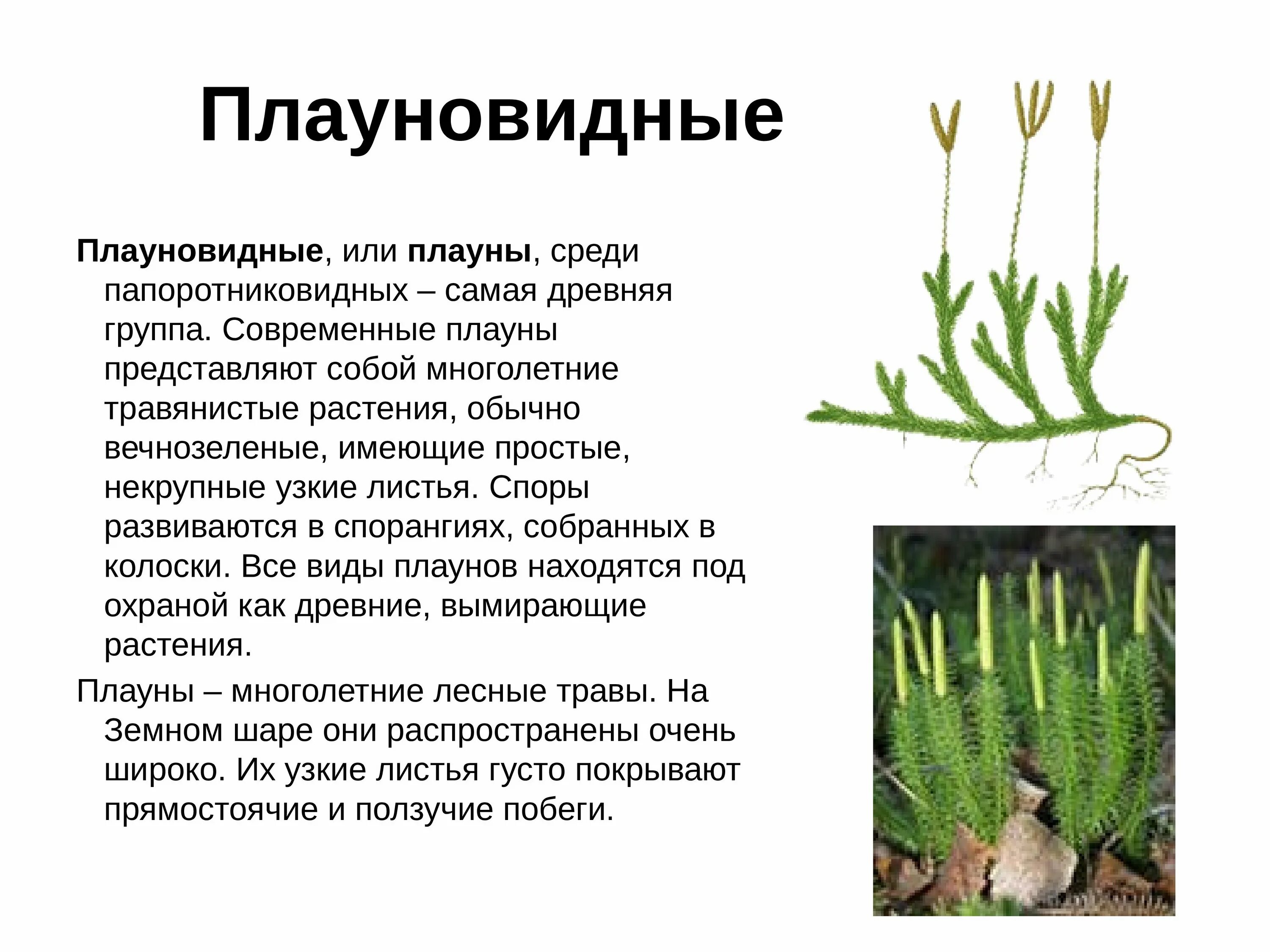 Плауновидные

Плауновидные, или плауны, среди папоротниковидных – самая древняя группа. Современные плауны представляют собой многолетние травянистые растения, обычно вечнозеленые, имеющие простые, некрупные узкие листья. Споры развиваются в спорангиях, собранных в колоски. Все виды плаунов находятся под охраной как древние, вымирающие растения.

Плауны – многолетние лесные травы. На Земном шаре они распространены очень широко. Их узкие листья густо покрывают прямостоячие и ползучие побеги.